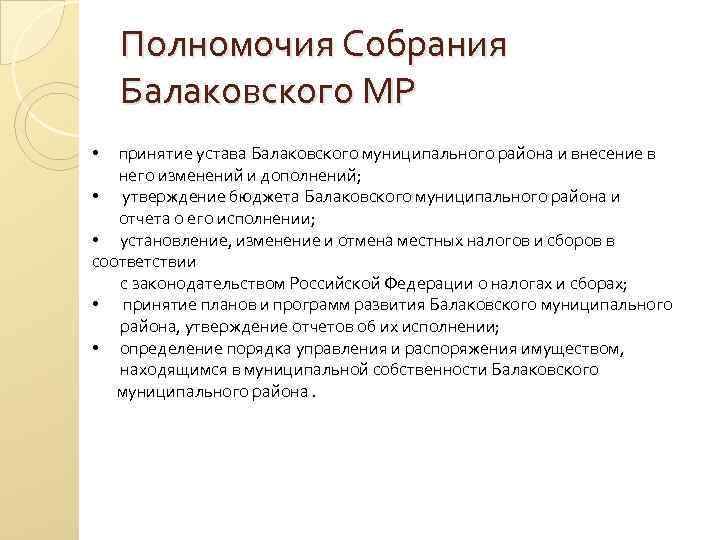 Полномочия Собрания Балаковского МР

• принятие устава Балаковского муниципального района и внесение в него изменений и дополнений;
• утверждение бюджета Балаковского муниципального района и отчета о его исполнении;
• установление, изменение и отмена местных налогов и сборов в соответствии
с законодательством Российской Федерации о налогах и сборах;
• принятие планов и программ развития Балаковского муниципального района, утверждение отчетов об их исполнении;
• определение порядка управления и распоряжения имуществом, находящимся в муниципальной собственности Балаковского муниципального района .